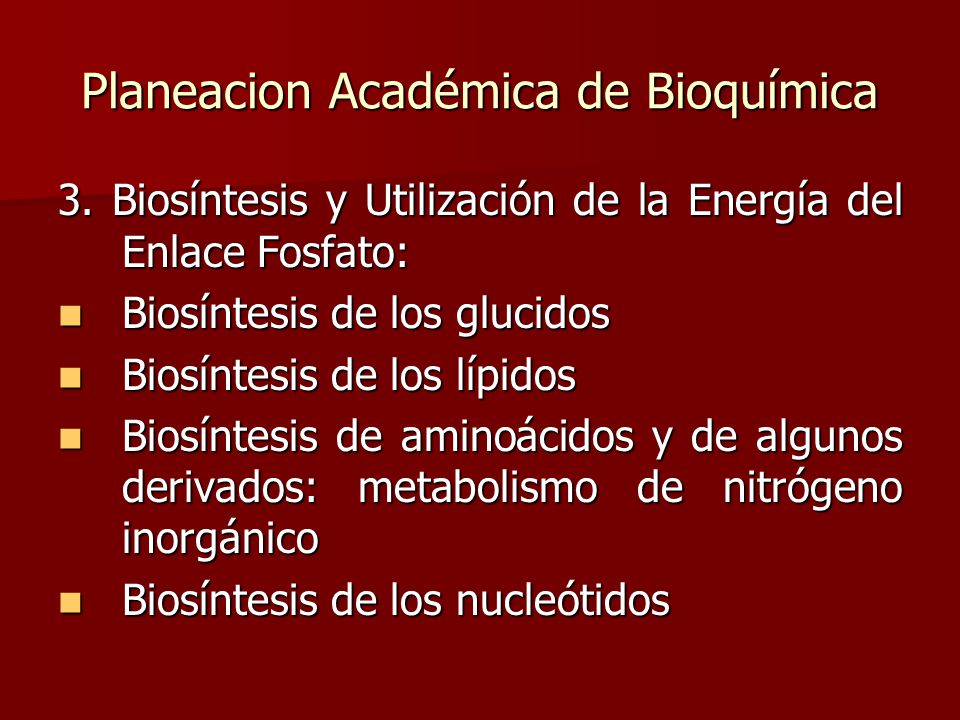 Planeacion Académica de Bioquímica

3. Biosíntesis y Utilización de la Energía del Enlace Fosfato:

- Biosíntesis de los glucidos
- Biosíntesis de los lípidos
- Biosíntesis de aminoácidos y de algunos derivados: metabolismo de nitrógeno inorgánico
- Biosíntesis de los nucleótidos